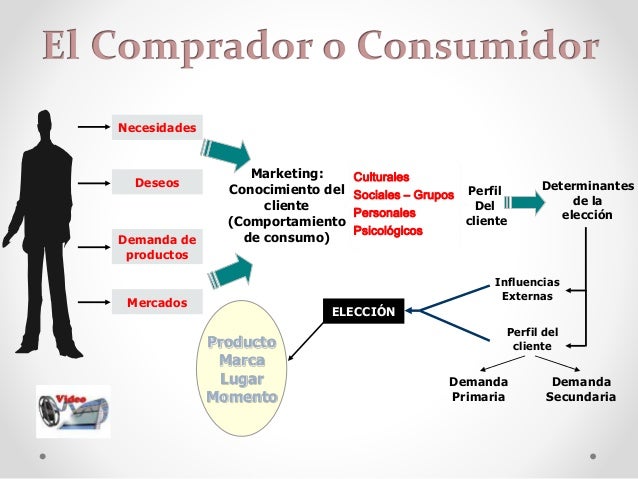 El Comprador o Consumidor

Necesidades

Deseos

Demanda de productos

Mercados

Marketing: Conocimiento del cliente (Comportamiento de consumo)

Culturales
Sociales – Grupos
Personales
Psicológicos

Perfil Del cliente

Determinantes de la elección

Influencias Externas

Perfil del cliente

ELECCIÓN

Producto
Marca
Lugar
Momento

Demanda Primaria

Demanda Secundaria

Video